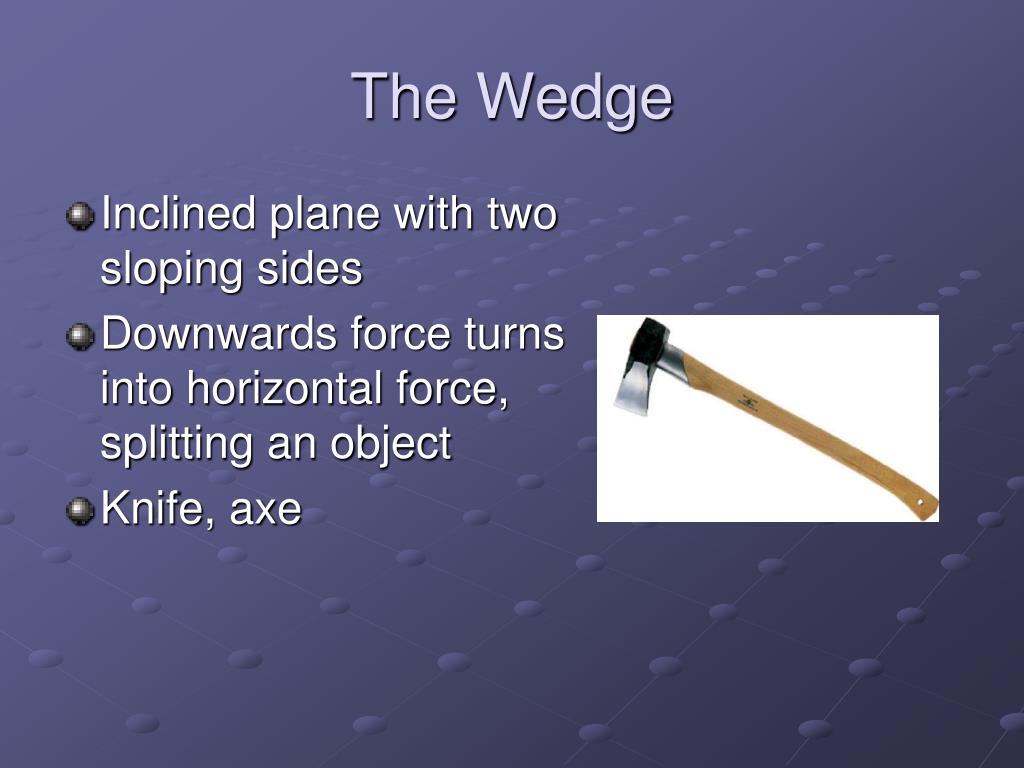 The Wedge

Inclined plane with two sloping sides

Downwards force turns into horizontal force, splitting an object

Knife, axe